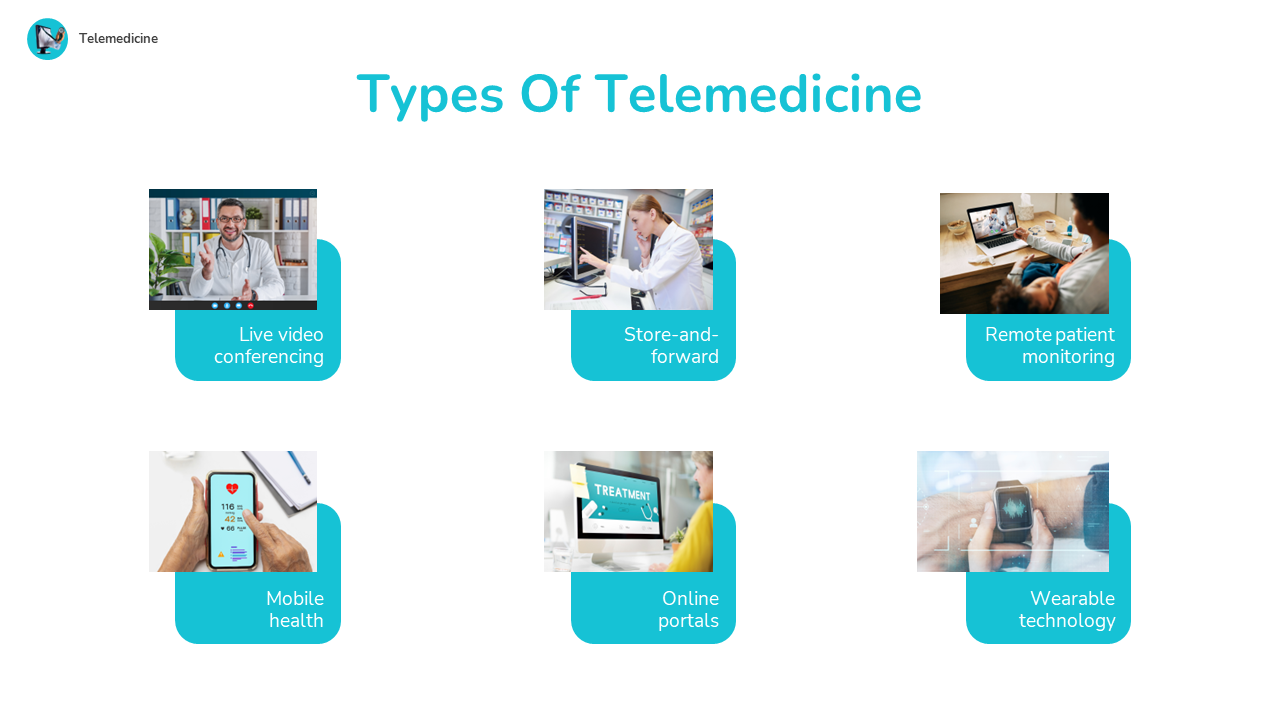 Telemedicine

Types Of Telemedicine

Live video conferencing

Store-and-forward

Remote patient monitoring

116
42
66

Mobile health

TREATMENT

Online portals

Wearable technology